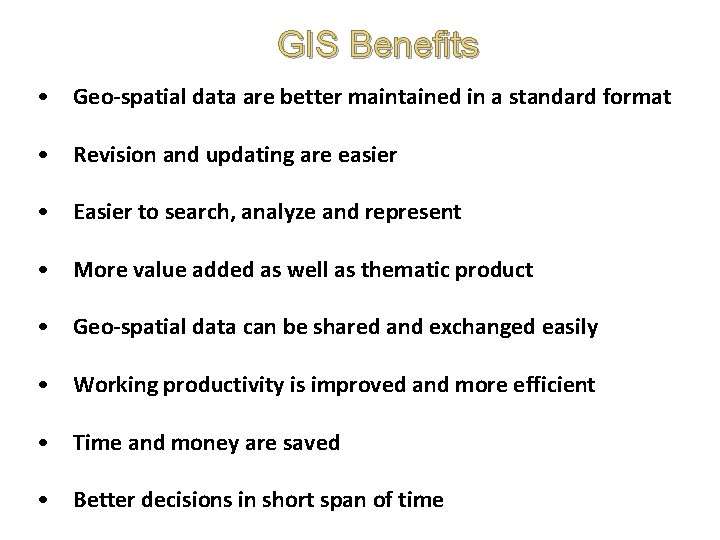 GIS Benefits

• Geo-spatial data are better maintained in a standard format

• Revision and updating are easier

• Easier to search, analyze and represent

• More value added as well as thematic product

• Geo-spatial data can be shared and exchanged easily

• Working productivity is improved and more efficient

• Time and money are saved

• Better decisions in short span of time